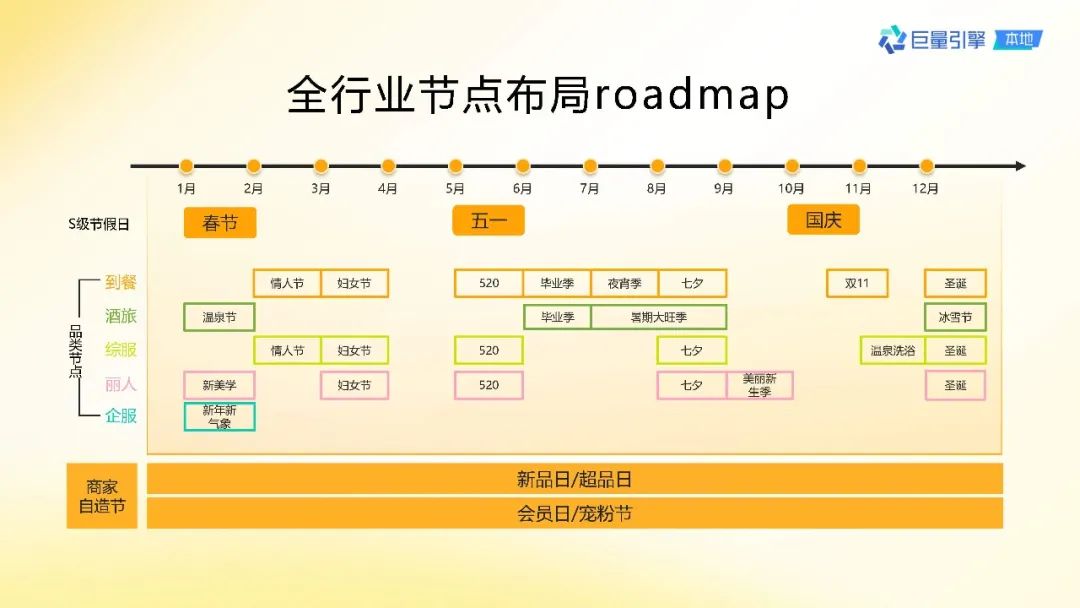 巨量引擎 本地

全行业节点布局roadmap

1月 2月 3月 4月 5月 6月 7月 8月 9月 10月 11月 12月

S级节假日 春节 五一 国庆

品类节点

到餐 情人节 妇女节 520 毕业季 夜宵季 七夕 双11 圣诞

酒旅 温泉节 毕业季 暑期大旺季 冰雪节

综服 情人节 妇女节 520 七夕 温泉洗浴 圣诞

丽人 新美学 妇女节 520 七夕 美丽新生季 圣诞

企服 新年新气象

商家自造节 新品日/超品日
会员日/宠粉节